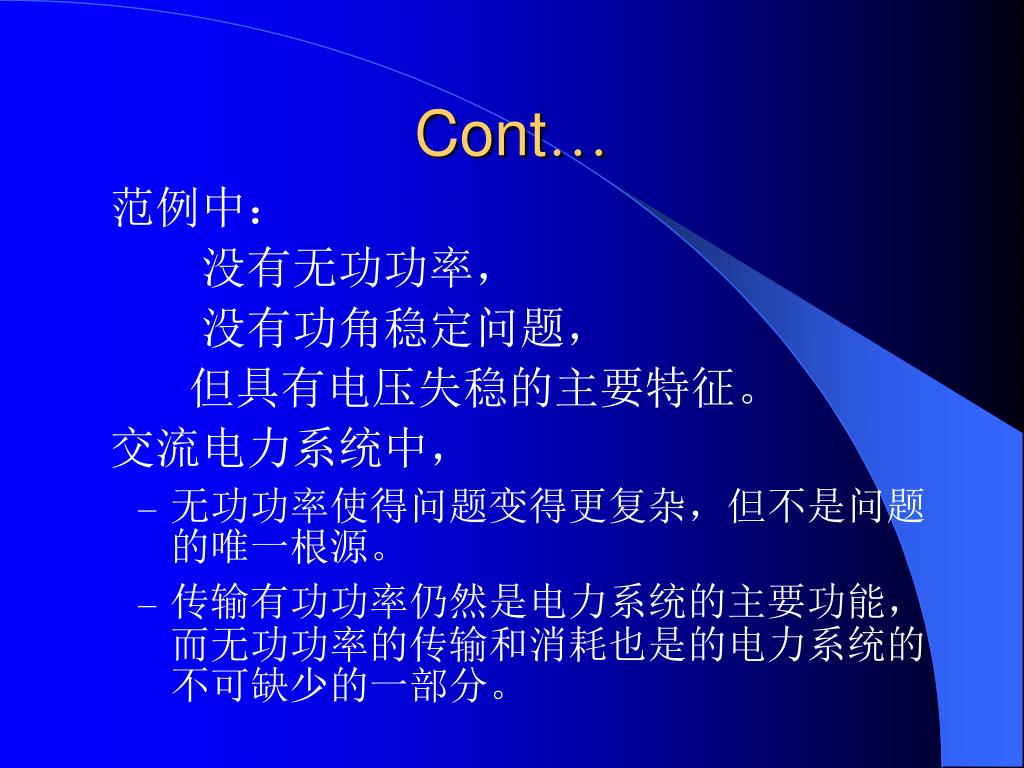 Cont…

范例中：

没有无功功率，

没有功角稳定问题，

但具有电压失稳的主要特征。

交流电力系统中，

– 无功功率使得问题变得更复杂，但不是问题的唯一根源。

– 传输有功功率仍然是电力系统的主要功能，而无功功率的传输和消耗也是的电力系统的不可缺少的一部分。